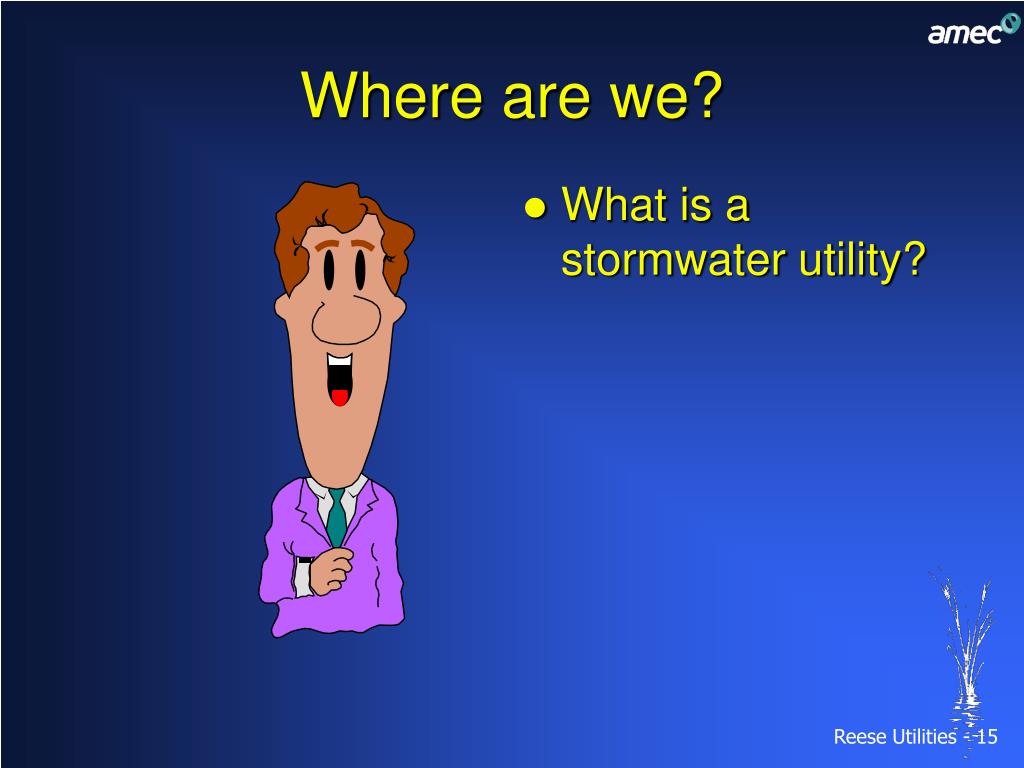 amec

Where are we?

● What is a stormwater utility?

Reese Utilities - 15